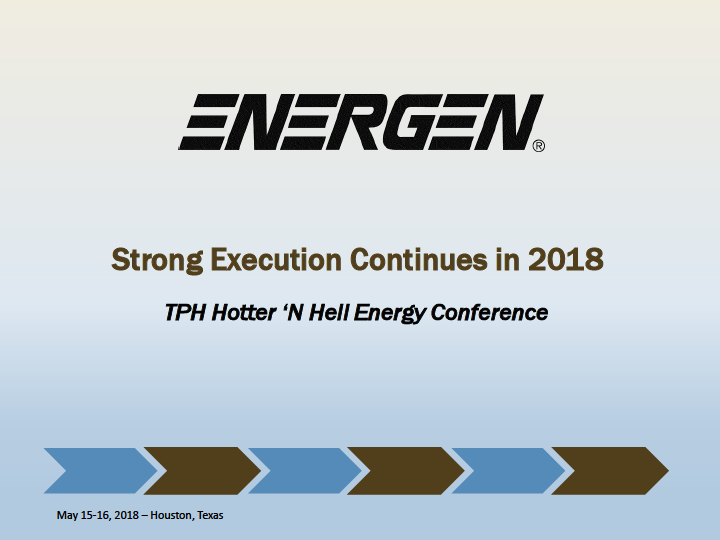 ENERGEN®

Strong Execution Continues in 2018

TPH Hotter ‘N Hell Energy Conference

May 15-16, 2018 – Houston, Texas